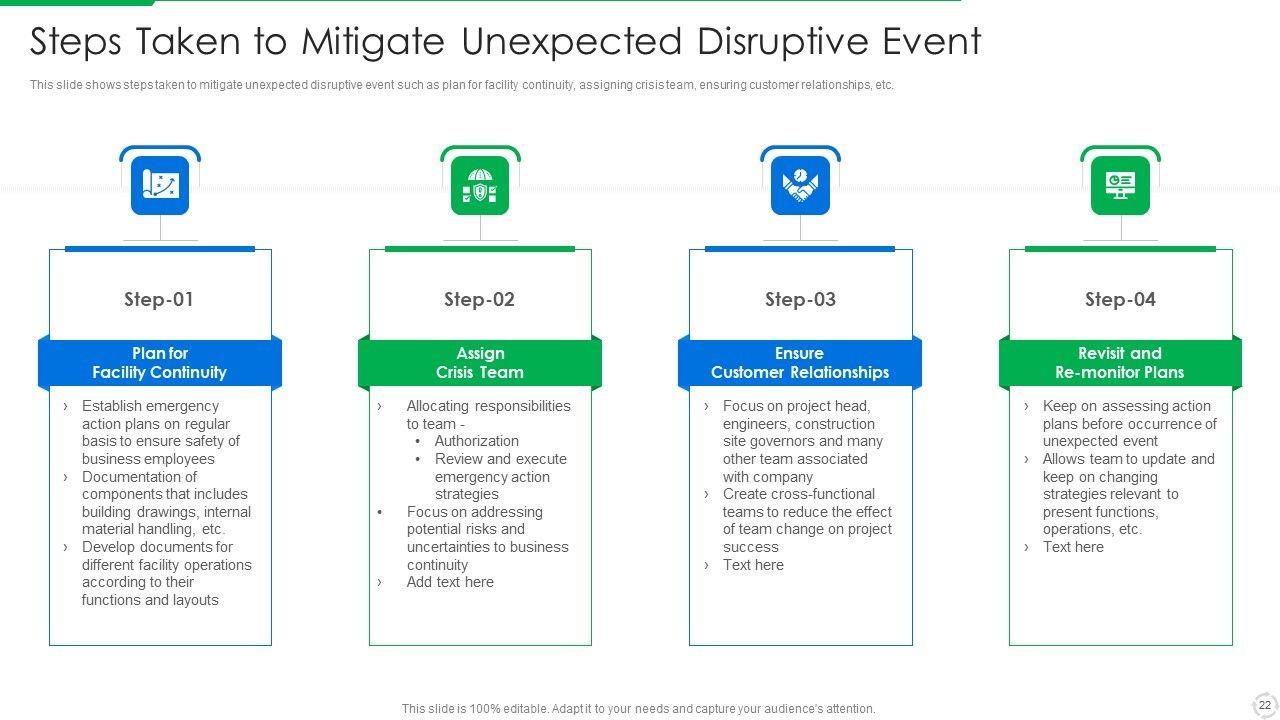 Steps Taken to Mitigate Unexpected Disruptive Event

This slide shows steps taken to mitigate unexpected disruptive event such as plan for facility continuity, assigning crisis team, ensuring customer relationships, etc.

Step-01

Plan for Facility Continuity

› Establish emergency action plans on regular basis to ensure safety of business employees
› Documentation of components that includes building drawings, internal material handling, etc.
› Develop documents for different facility operations according to their functions and layouts

Step-02

Assign Crisis Team

› Allocating responsibilities to team -
• Authorization
• Review and execute emergency action strategies
• Focus on addressing potential risks and uncertainties to business continuity
› Add text here

Step-03

Ensure Customer Relationships

› Focus on project head, engineers, construction site governors and many other team associated with company
› Create cross-functional teams to reduce the effect of team change on project success
› Text here

Step-04

Revisit and Re-monitor Plans

› Keep on assessing action plans before occurrence of unexpected event
› Allows team to update and keep on changing strategies relevant to present functions, operations, etc.
› Text here

This slide is 100% editable. Adapt it to your needs and capture your audience's attention.

22